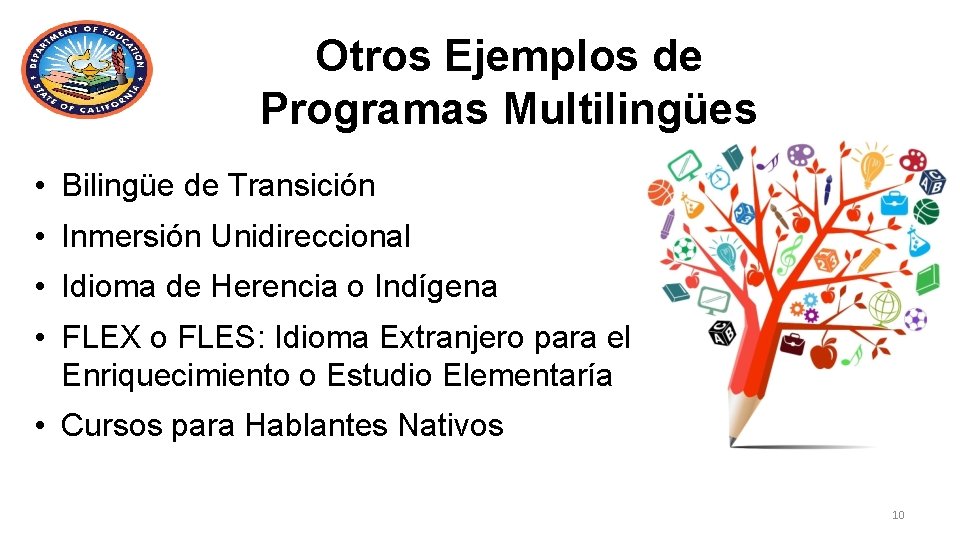 DEPARTMENT OF EDUCATION
STATE OF CALIFORNIA

Otros Ejemplos de Programas Multilingües

• Bilingüe de Transición
• Inmersión Unidireccional
• Idioma de Herencia o Indígena
• FLEX o FLES: Idioma Extranjero para el Enriquecimiento o Estudio Elementaría
• Cursos para Hablantes Nativos

10